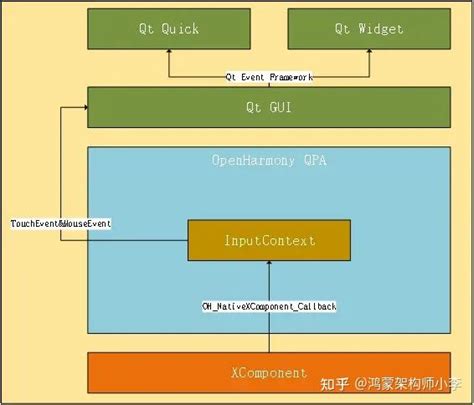 Qt Quick

Qt Widget

Qt Event Framework

Qt GUI

OpenHarmony QPA

TouchEvent&MouseEvent

InputContext

OH_NativeXComponent_Callback

XComponent

知乎 @鸿蒙架构师小李